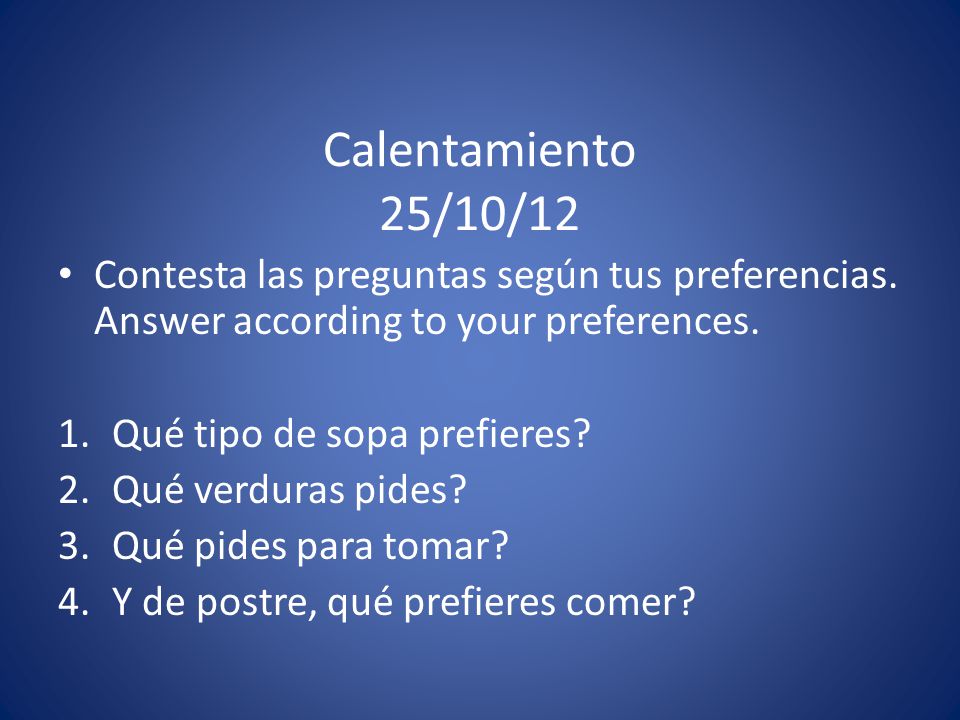 Calentamiento
25/10/12

• Contesta las preguntas según tus preferencias. Answer according to your preferences.

1. Qué tipo de sopa prefieres?
2. Qué verduras pides?
3. Qué pides para tomar?
4. Y de postre, qué prefieres comer?